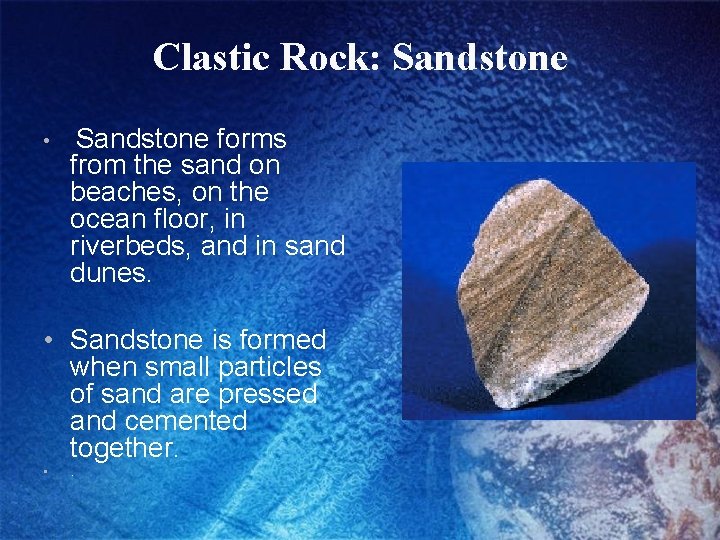 Clastic Rock: Sandstone

• Sandstone forms from the sand on beaches, on the ocean floor, in riverbeds, and in sand dunes.

• Sandstone is formed when small particles of sand are pressed and cemented together.

• .